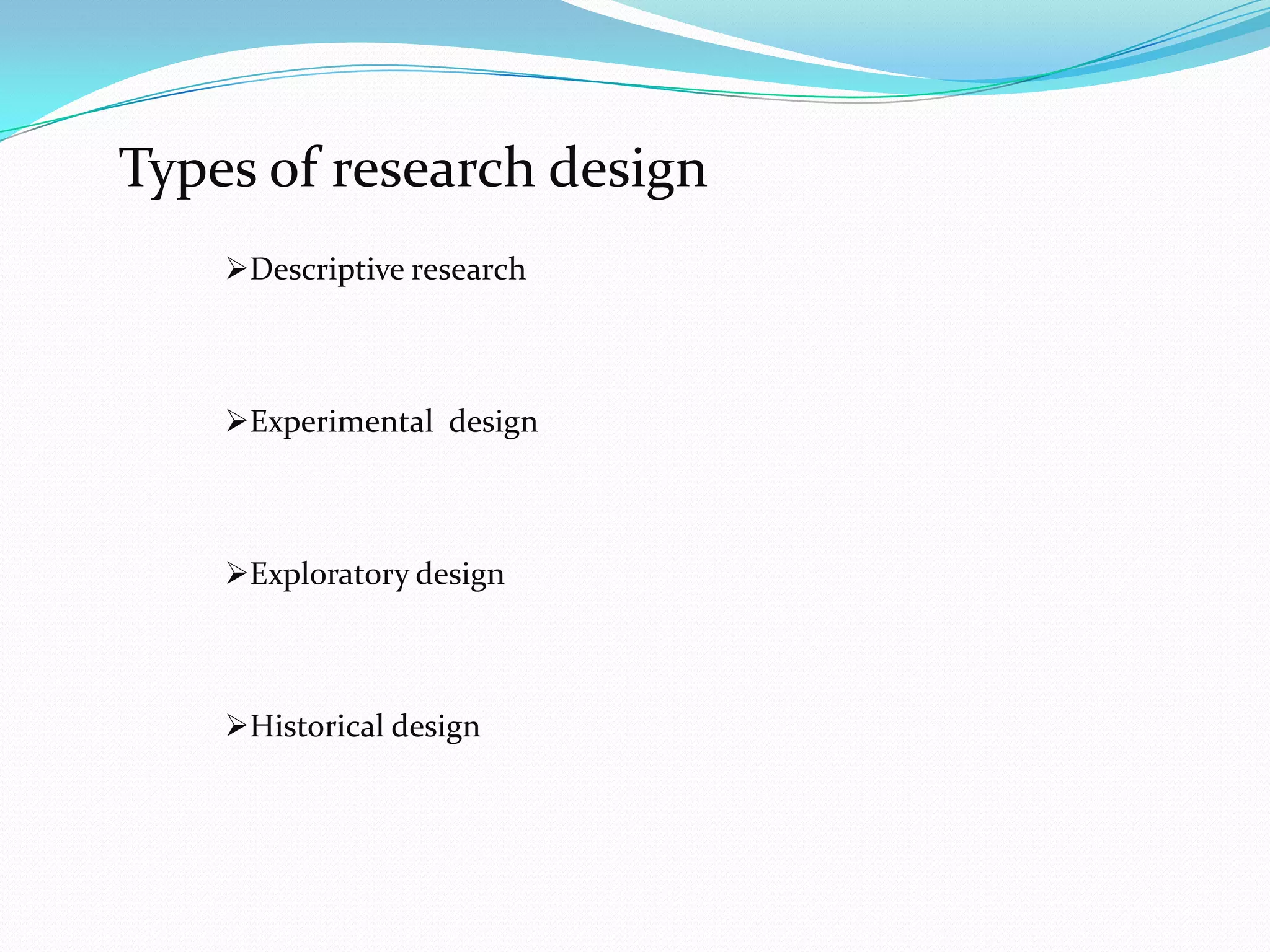 Types of research design

➢Descriptive research

➢Experimental design

➢Exploratory design

➢Historical design